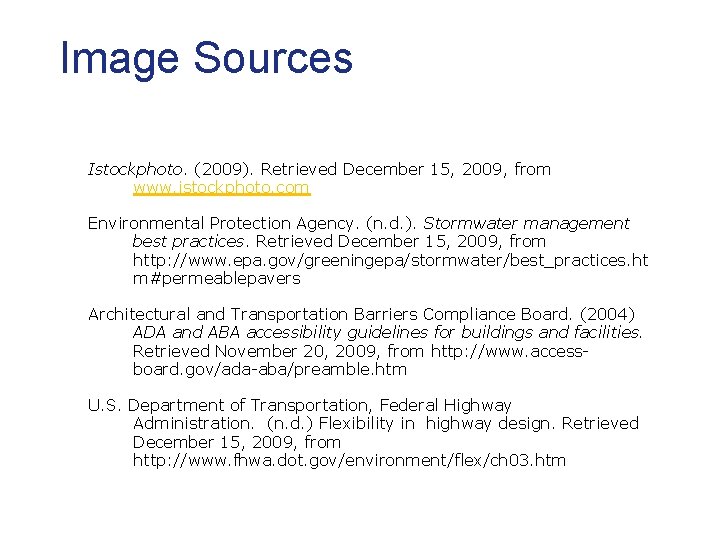 Image Sources

Istockphoto. (2009). Retrieved December 15, 2009, from www.istockphoto.com

Environmental Protection Agency. (n.d.). Stormwater management best practices. Retrieved December 15, 2009, from http://www.epa.gov/greeningepa/stormwater/best_practices.htm#permeablepavers

Architectural and Transportation Barriers Compliance Board. (2004) ADA and ABA accessibility guidelines for buildings and facilities. Retrieved November 20, 2009, from http://www.access-board.gov/ada-aba/preamble.htm

U.S. Department of Transportation, Federal Highway Administration. (n.d.) Flexibility in highway design. Retrieved December 15, 2009, from http://www.fhwa.dot.gov/environment/flex/ch03.htm